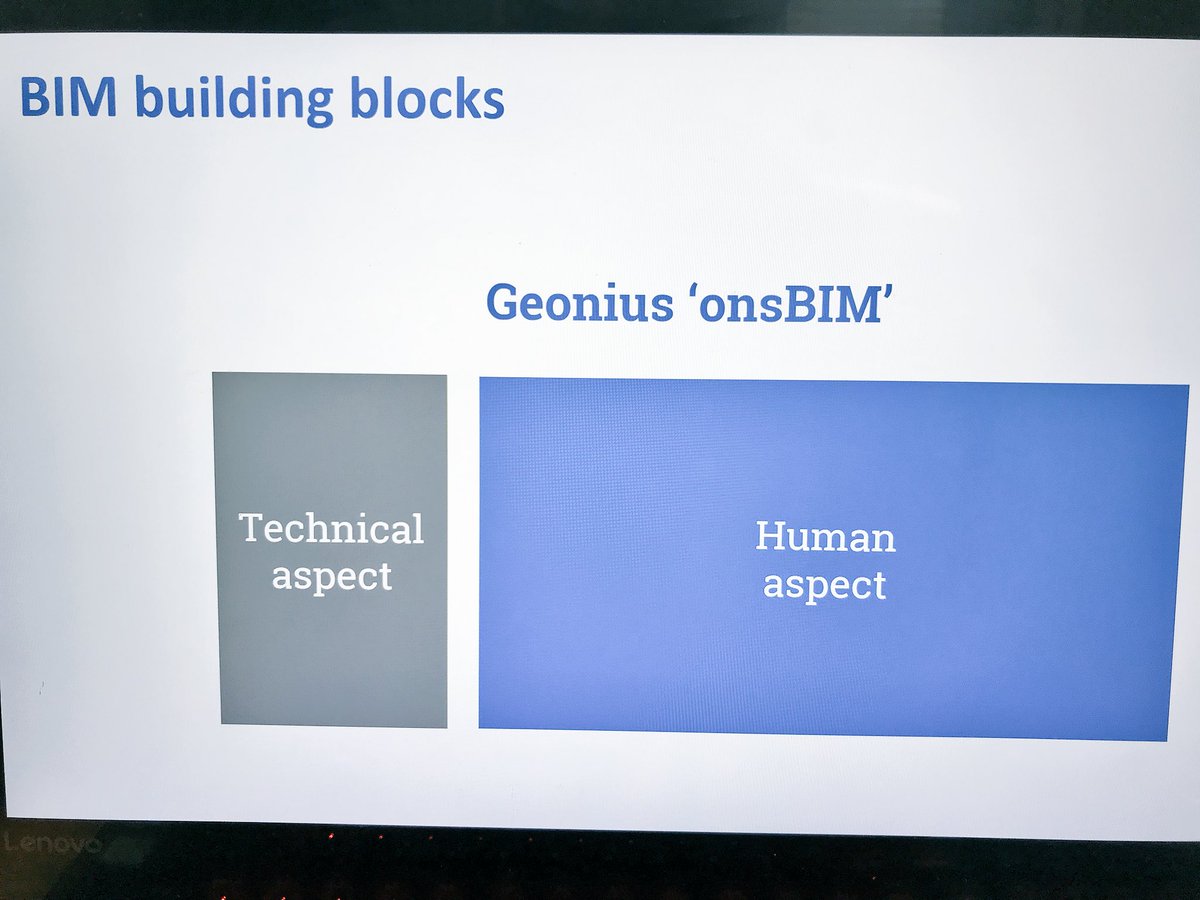 BIM building blocks

Geonius 'onsBIM'

Technical aspect

Human aspect

Lenovo